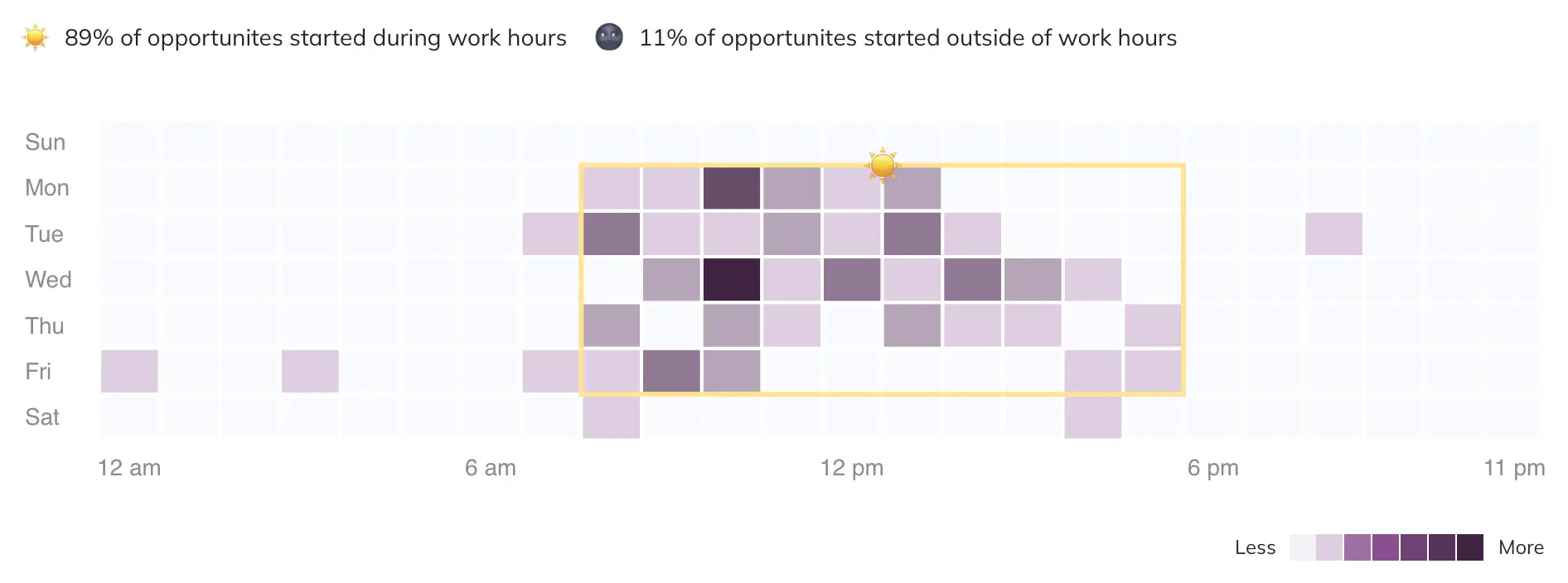 89% of opportunites started during work hours 11% of opportunites started outside of work hours

Sun
Mon
Tue
Wed
Thu
Fri
Sat

12 am
6 am
12 pm
6 pm
11 pm

Less
More